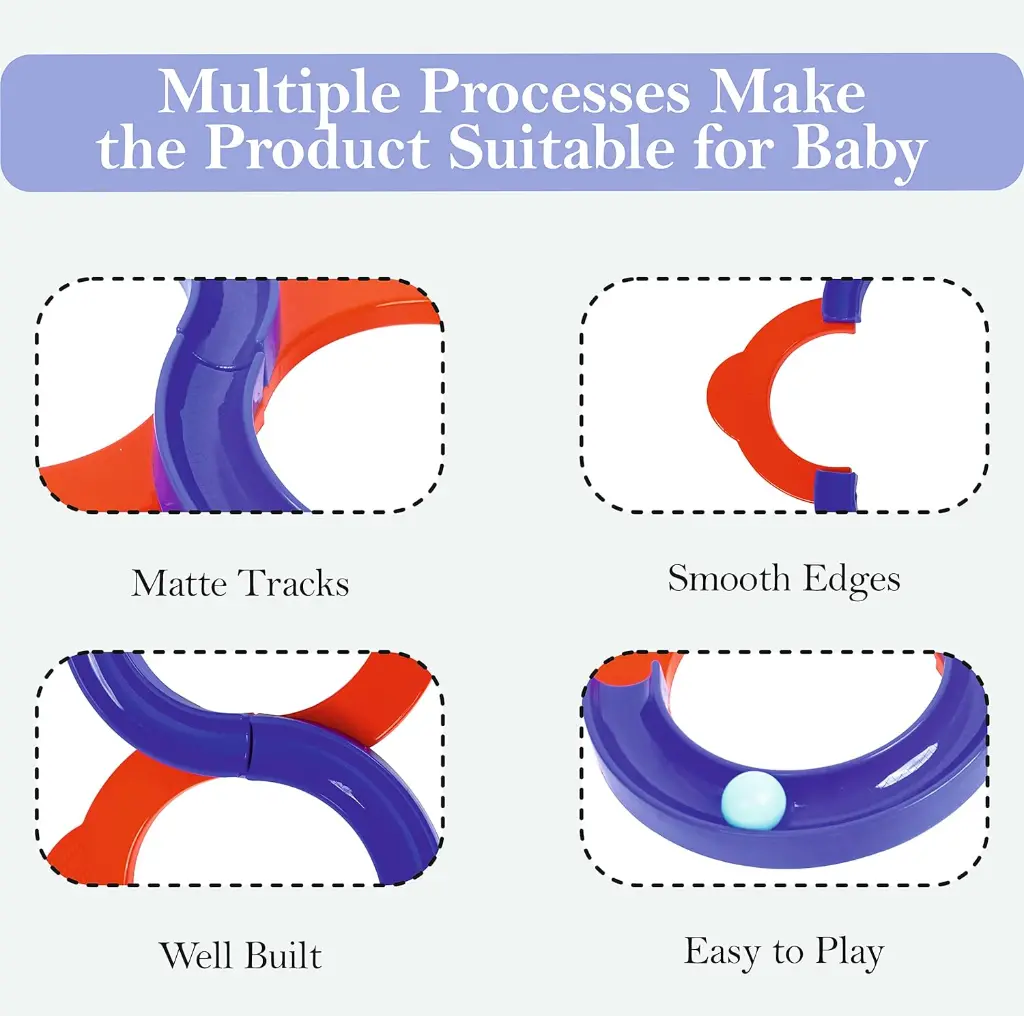 Multiple Processes Make the Product Suitable for Baby

Matte Tracks

Smooth Edges

Well Built

Easy to Play